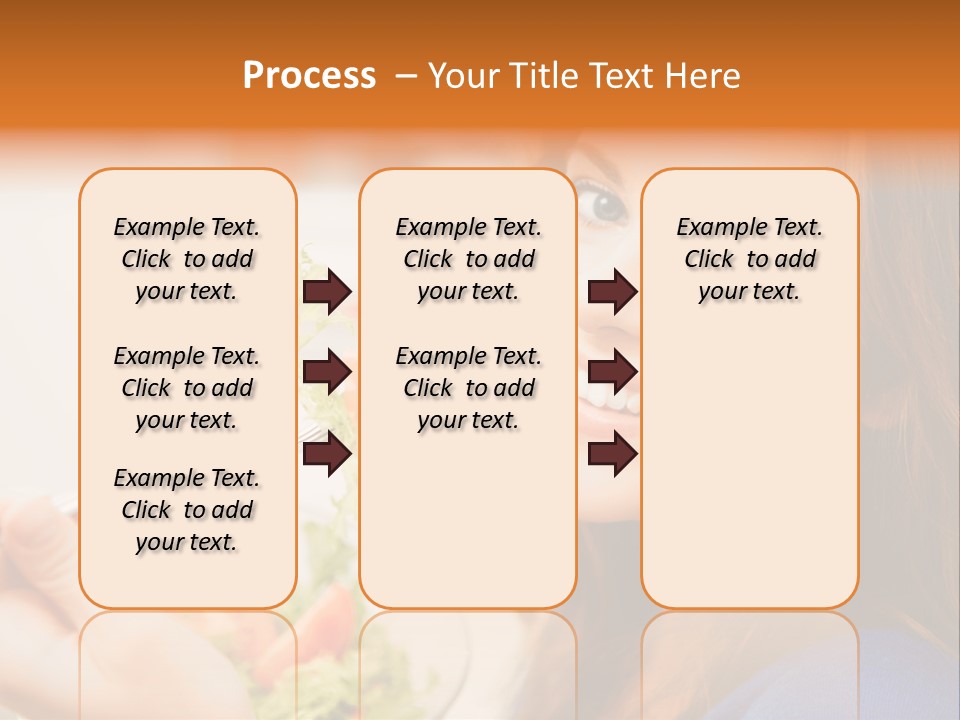 Process – Your Title Text Here

Example Text. Click to add your text.

Example Text. Click to add your text.

Example Text. Click to add your text.

Example Text. Click to add your text.

Example Text. Click to add your text.

Example Text. Click to add your text.